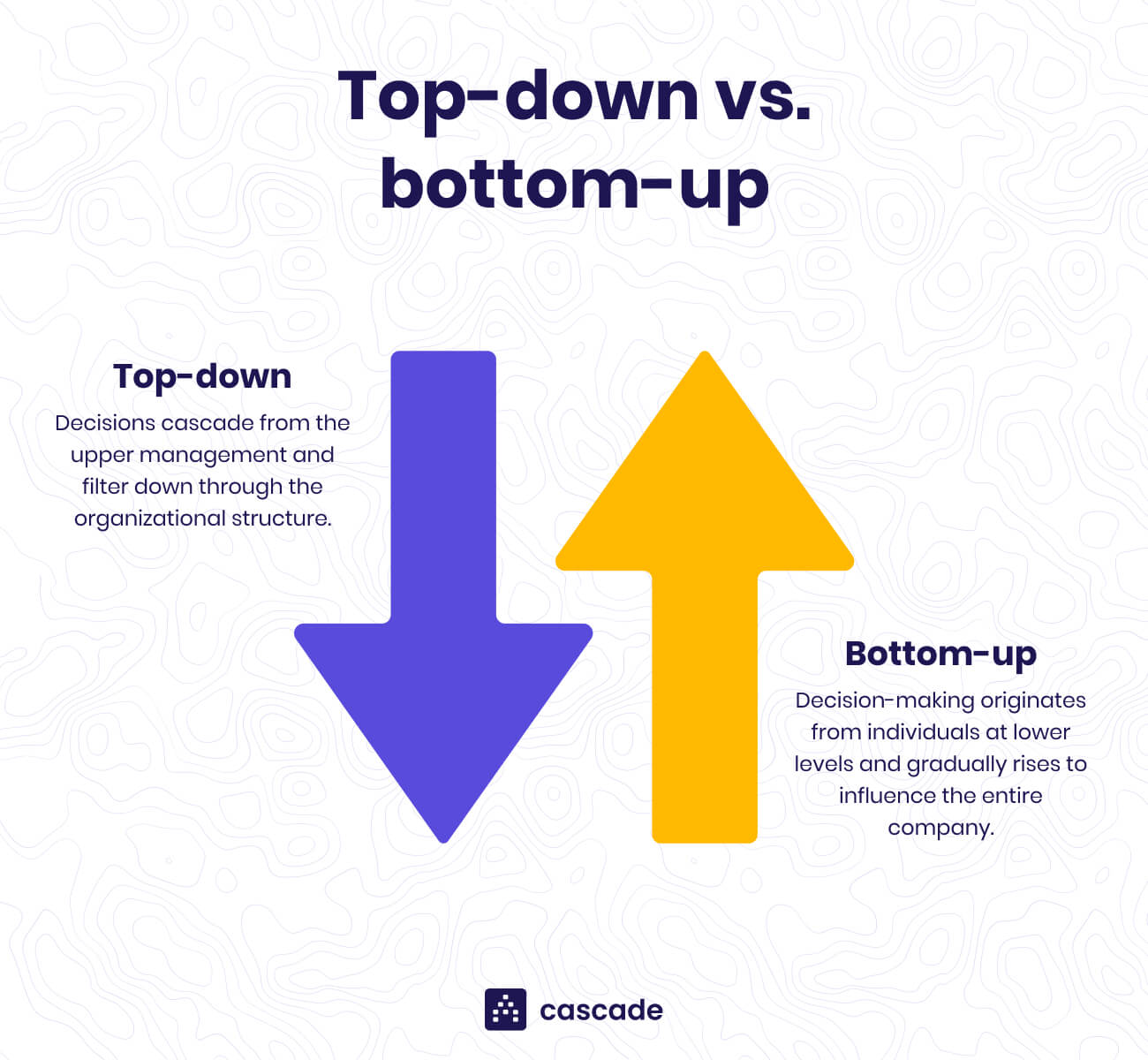 Top-down vs. bottom-up

Top-down

Decisions cascade from the upper management and filter down through the organizational structure.

Bottom-up

Decision-making originates from individuals at lower levels and gradually rises to influence the entire company.

cascade